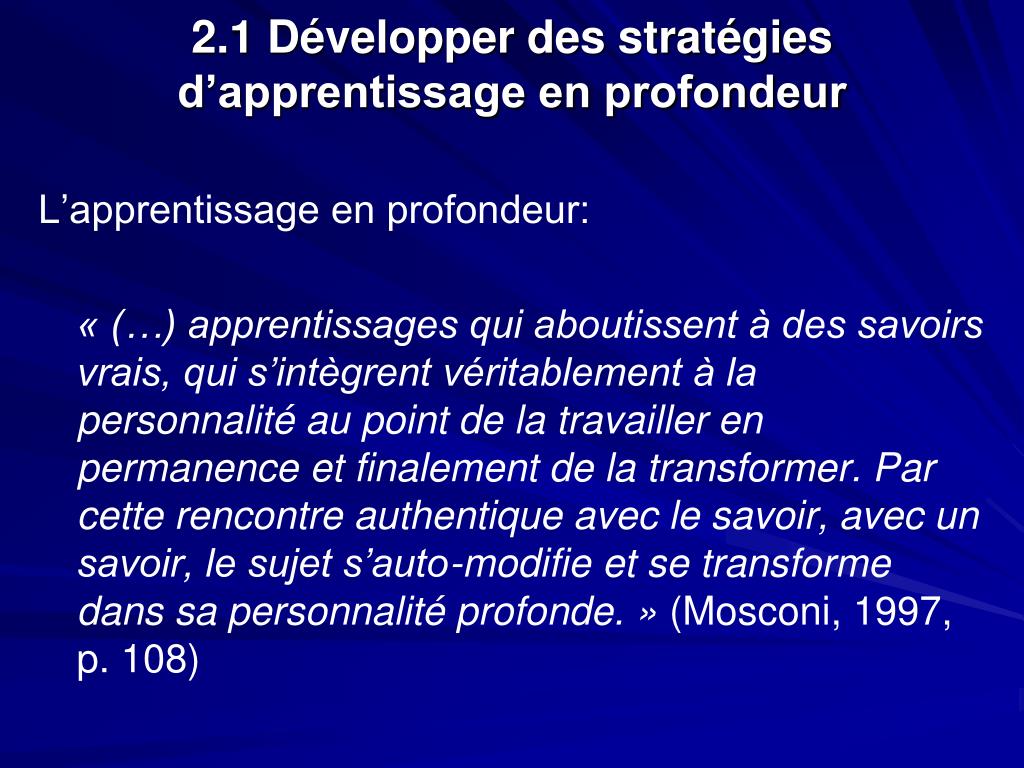 2.1 Développer des stratégies d’apprentissage en profondeur

L’apprentissage en profondeur:

« (…) apprentissages qui aboutissent à des savoirs vrais, qui s’intègrent véritablement à la personnalité au point de la travailler en permanence et finalement de la transformer. Par cette rencontre authentique avec le savoir, avec un savoir, le sujet s’auto-modifie et se transforme dans sa personnalité profonde. » (Mosconi, 1997, p. 108)